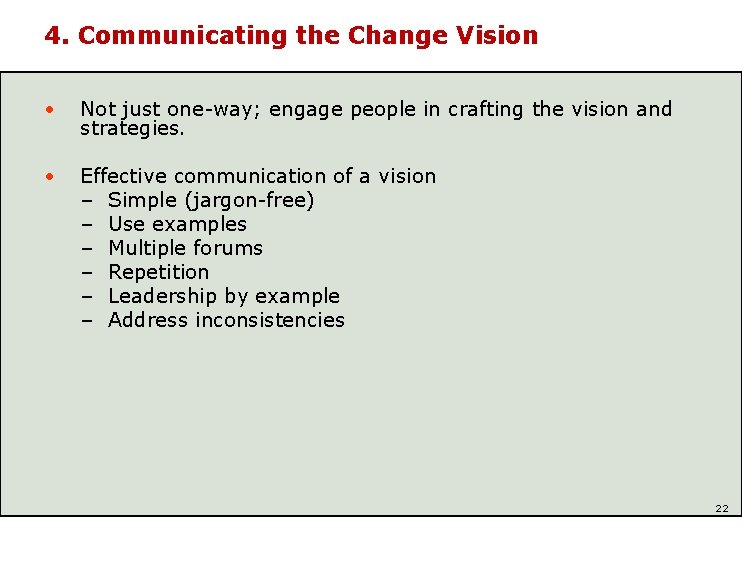 4. Communicating the Change Vision

• Not just one-way; engage people in crafting the vision and strategies.

• Effective communication of a vision
– Simple (jargon-free)
– Use examples
– Multiple forums
– Repetition
– Leadership by example
– Address inconsistencies

22